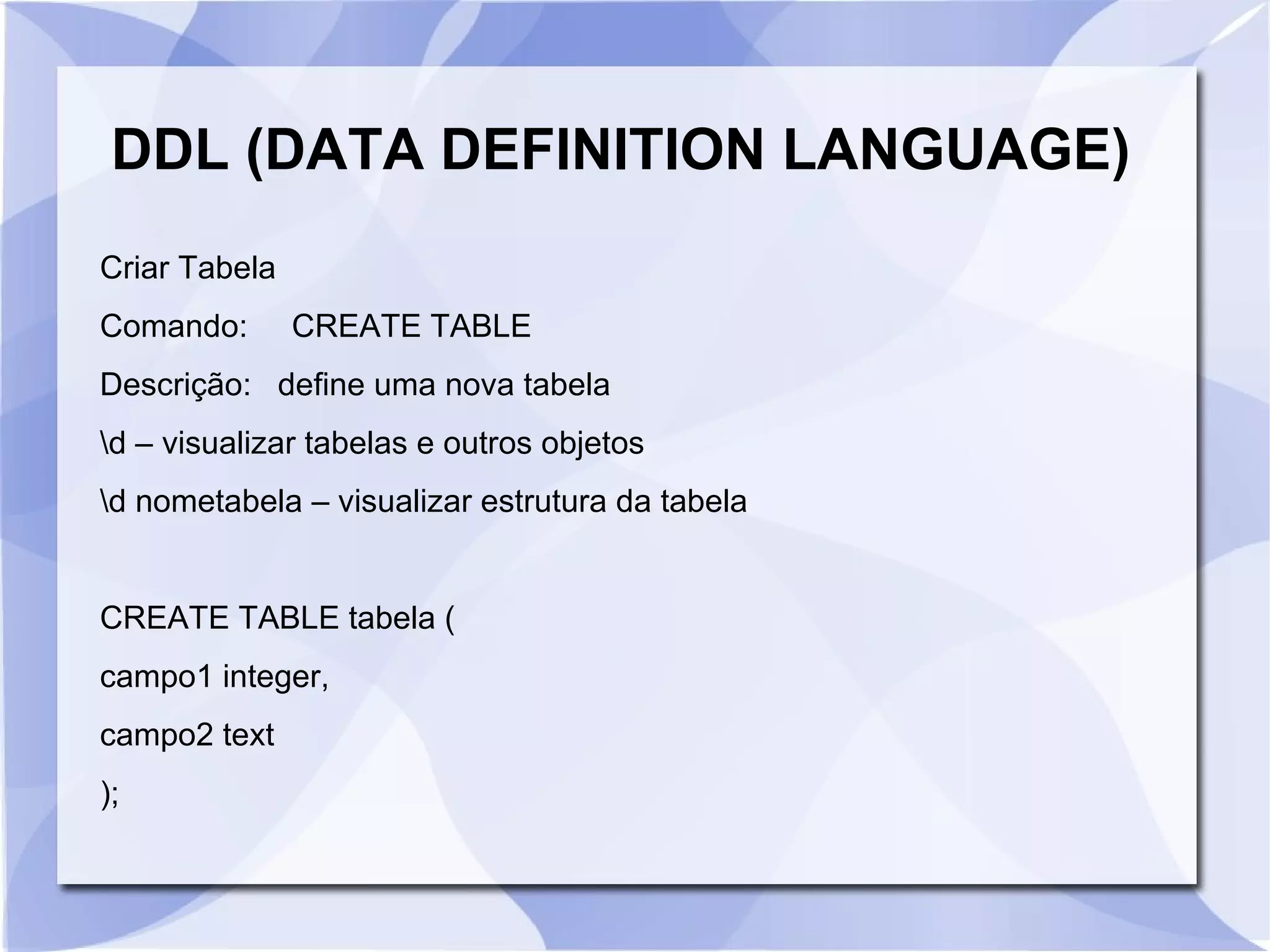 DDL (DATA DEFINITION LANGUAGE)

Criar Tabela

Comando: CREATE TABLE

Descrição: define uma nova tabela

\d – visualizar tabelas e outros objetos

\d nometabela – visualizar estrutura da tabela

CREATE TABLE tabela (

campo1 integer,

campo2 text

);